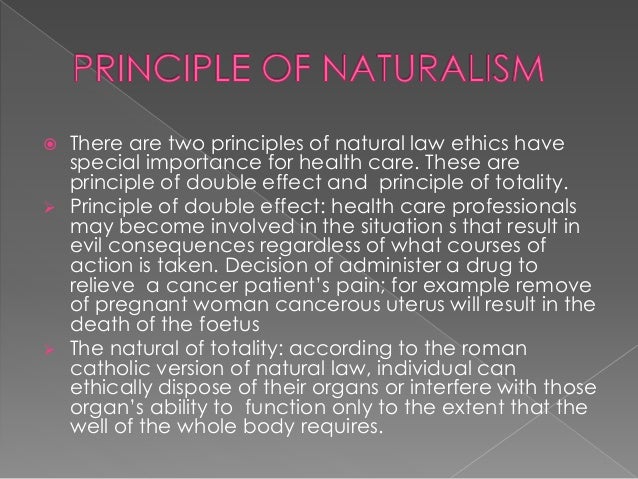 PRINCIPLE OF NATURALISM

There are two principles of natural law ethics have special importance for health care. These are principle of double effect and principle of totality.

Principle of double effect: health care professionals may become involved in the situation s that result in evil consequences regardless of what courses of action is taken. Decision of administer a drug to relieve a cancer patient's pain; for example remove of pregnant woman cancerous uterus will result in the death of the foetus

The natural of totality: according to the roman catholic version of natural law, individual can ethically dispose of their organs or interfere with those organ's ability to function only to the extent that the well of the whole body requires.